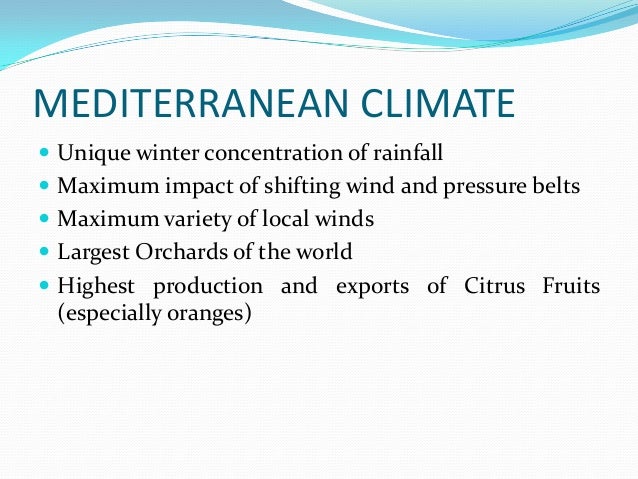 MEDITERRANEAN CLIMATE

- Unique winter concentration of rainfall
- Maximum impact of shifting wind and pressure belts
- Maximum variety of local winds
- Largest Orchards of the world
- Highest production and exports of Citrus Fruits (especially oranges)